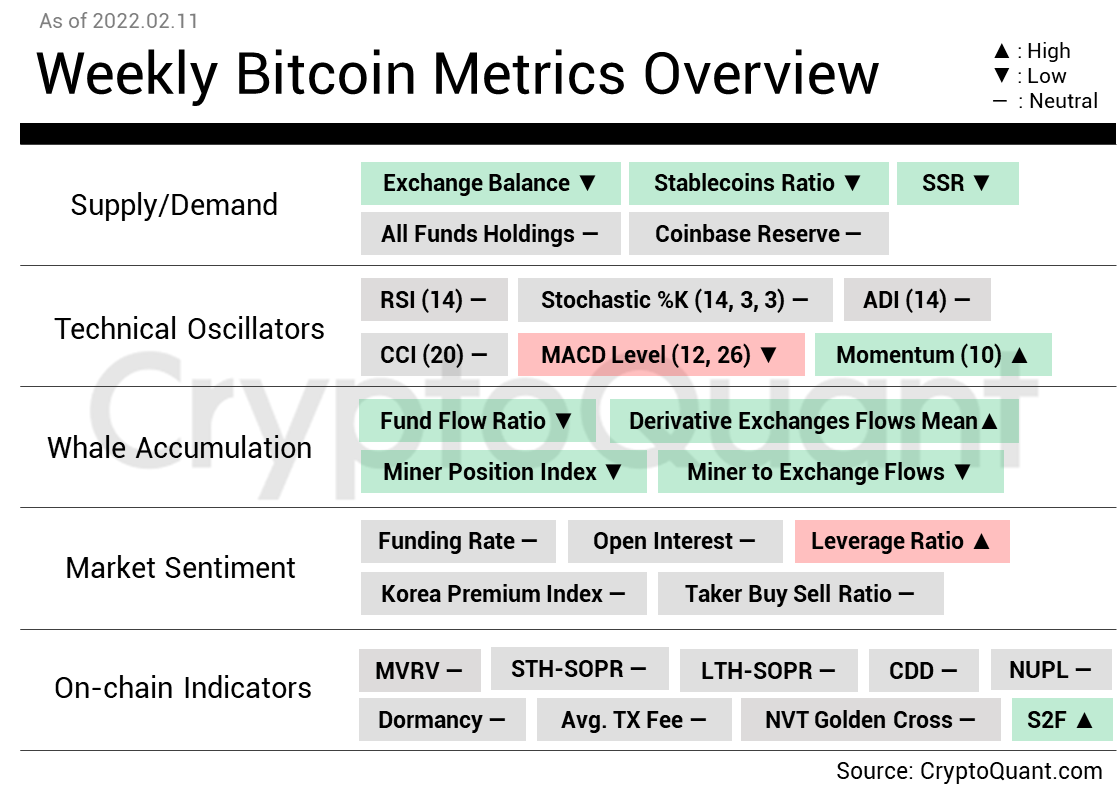 As of 2022.02.11

Weekly Bitcoin Metrics Overview

▲ : High
▼ : Low
— : Neutral

Supply/Demand

Exchange Balance ▼
Stablecoins Ratio ▼
SSR ▼
All Funds Holdings —
Coinbase Reserve —

Technical Oscillators

RSI (14) —
Stochastic %K (14, 3, 3) —
ADI (14) —
CCI (20) —
MACD Level (12, 26) ▼
Momentum (10) ▲

Whale Accumulation

Fund Flow Ratio ▼
Derivative Exchanges Flows Mean▲
Miner Position Index ▼
Miner to Exchange Flows ▼

Market Sentiment

Funding Rate —
Open Interest —
Leverage Ratio ▲
Korea Premium Index —
Taker Buy Sell Ratio —

On-chain Indicators

MVRV —
STH-SOPR —
LTH-SOPR —
CDD —
NUPL —
Dormancy —
Avg. TX Fee —
NVT Golden Cross —
S2F ▲

CryptoQuant

Source: CryptoQuant.com